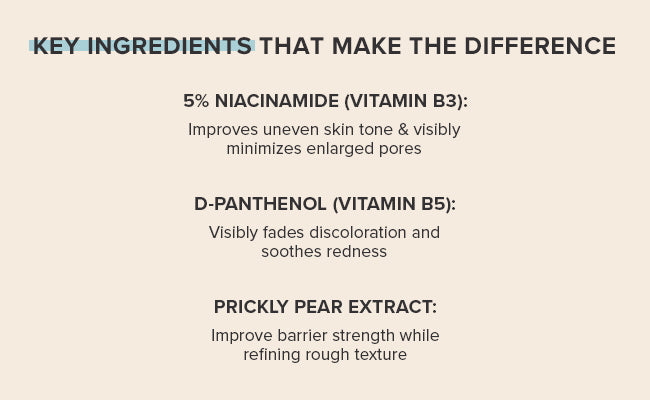 KEY INGREDIENTS THAT MAKE THE DIFFERENCE

5% NIACINAMIDE (VITAMIN B3):

Improves uneven skin tone & visibly minimizes enlarged pores

D-PANTHENOL (VITAMIN B5):

Visibly fades discoloration and soothes redness

PRICKLY PEAR EXTRACT:

Improve barrier strength while refining rough texture